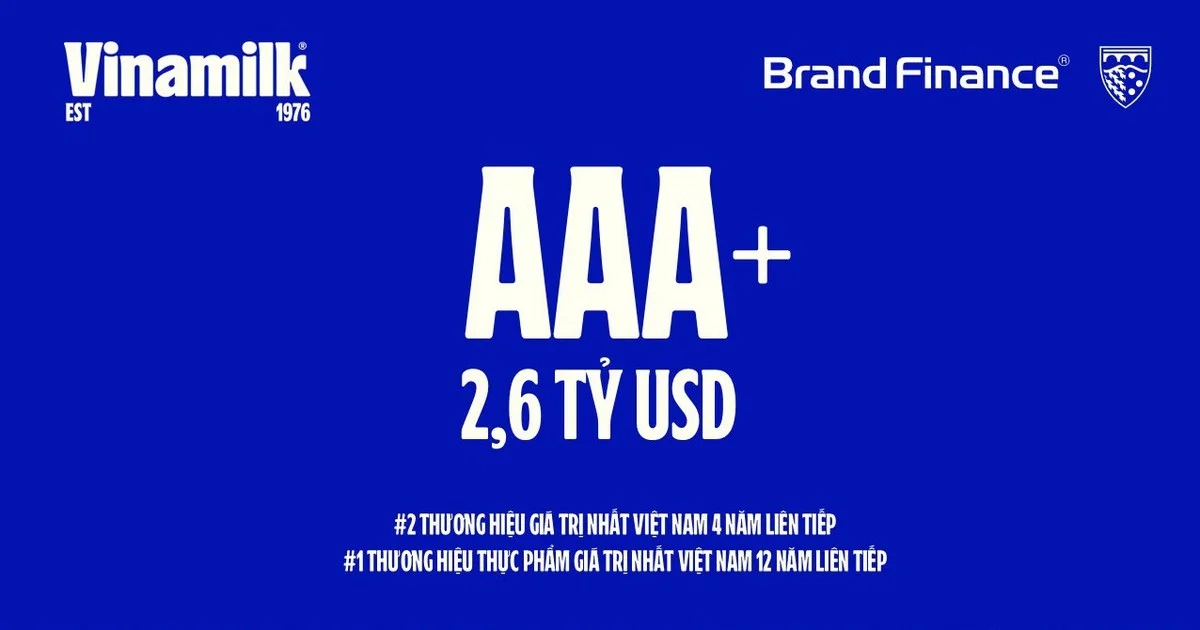 Vinamilk®
EST 1976

Brand Finance®

AAA+
2,6 TỶ USD

#2 THƯƠNG HIỆU GIÁ TRỊ NHẤT VIỆT NAM 4 NĂM LIÊN TIẾP
#1 THƯƠNG HIỆU THỰC PHẨM GIÁ TRỊ NHẤT VIỆT NAM 12 NĂM LIÊN TIẾP